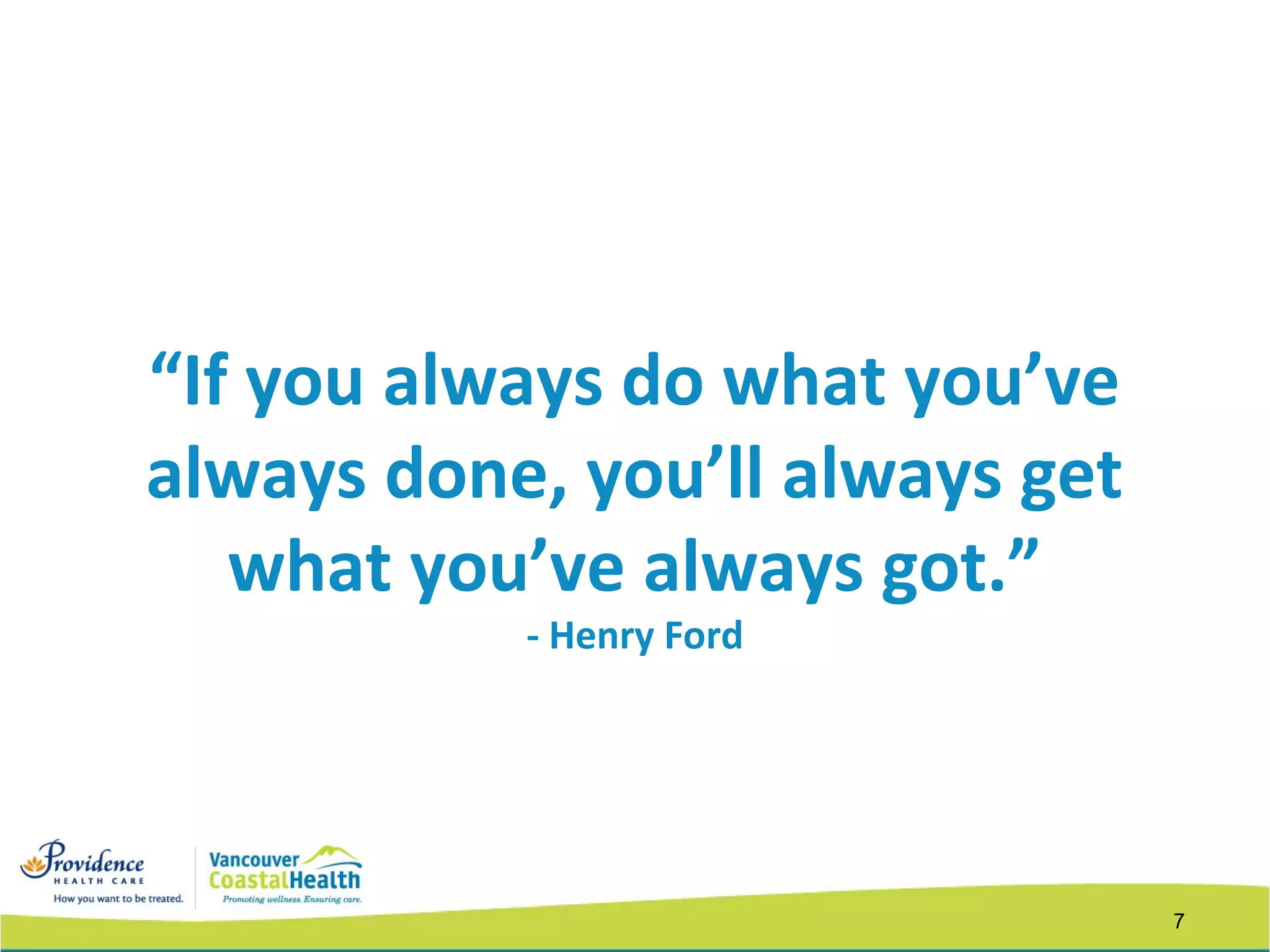 “If you always do what you’ve always done, you’ll always get what you’ve always got.”
- Henry Ford

Providence
HEALTH CARE
How you want to be treated.

Vancouver
CoastalHealth
Promoting wellness. Ensuring care.

7